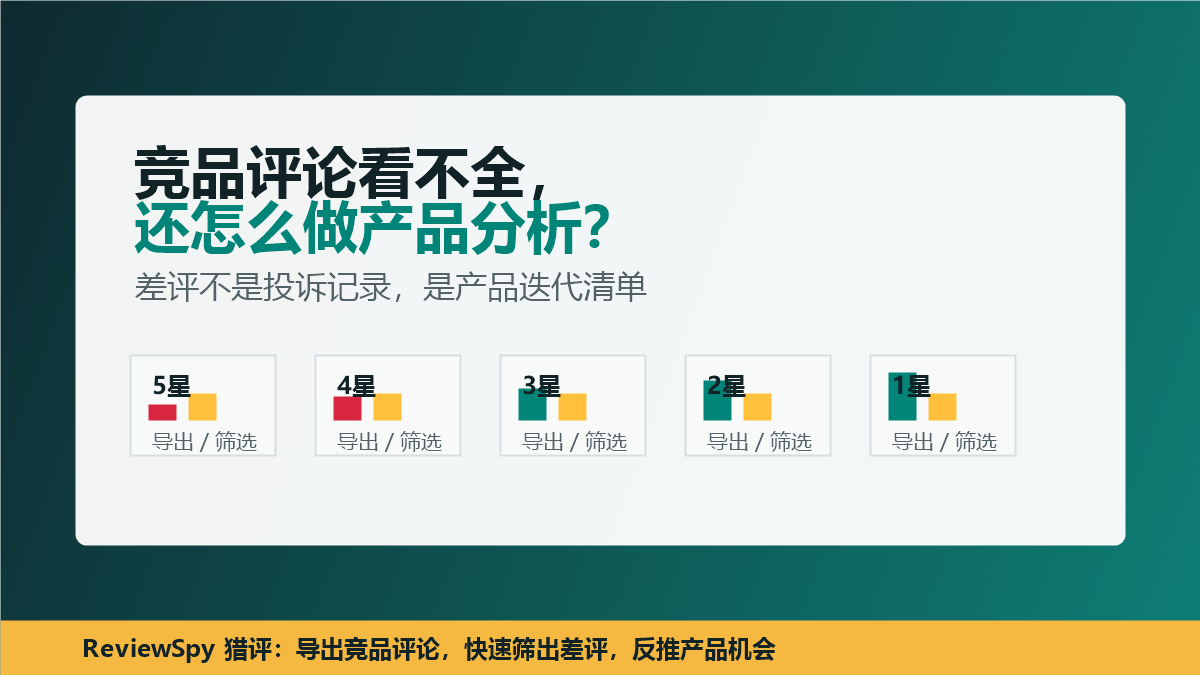 竞品评论看不全，
还怎么做产品分析？

差评不是投诉记录，是产品迭代清单

5星
导出 / 筛选

4星
导出 / 筛选

3星
导出 / 筛选

2星
导出 / 筛选

1星
导出 / 筛选

ReviewSpy 猎评：导出竞品评论，快速筛出差评，反推产品机会